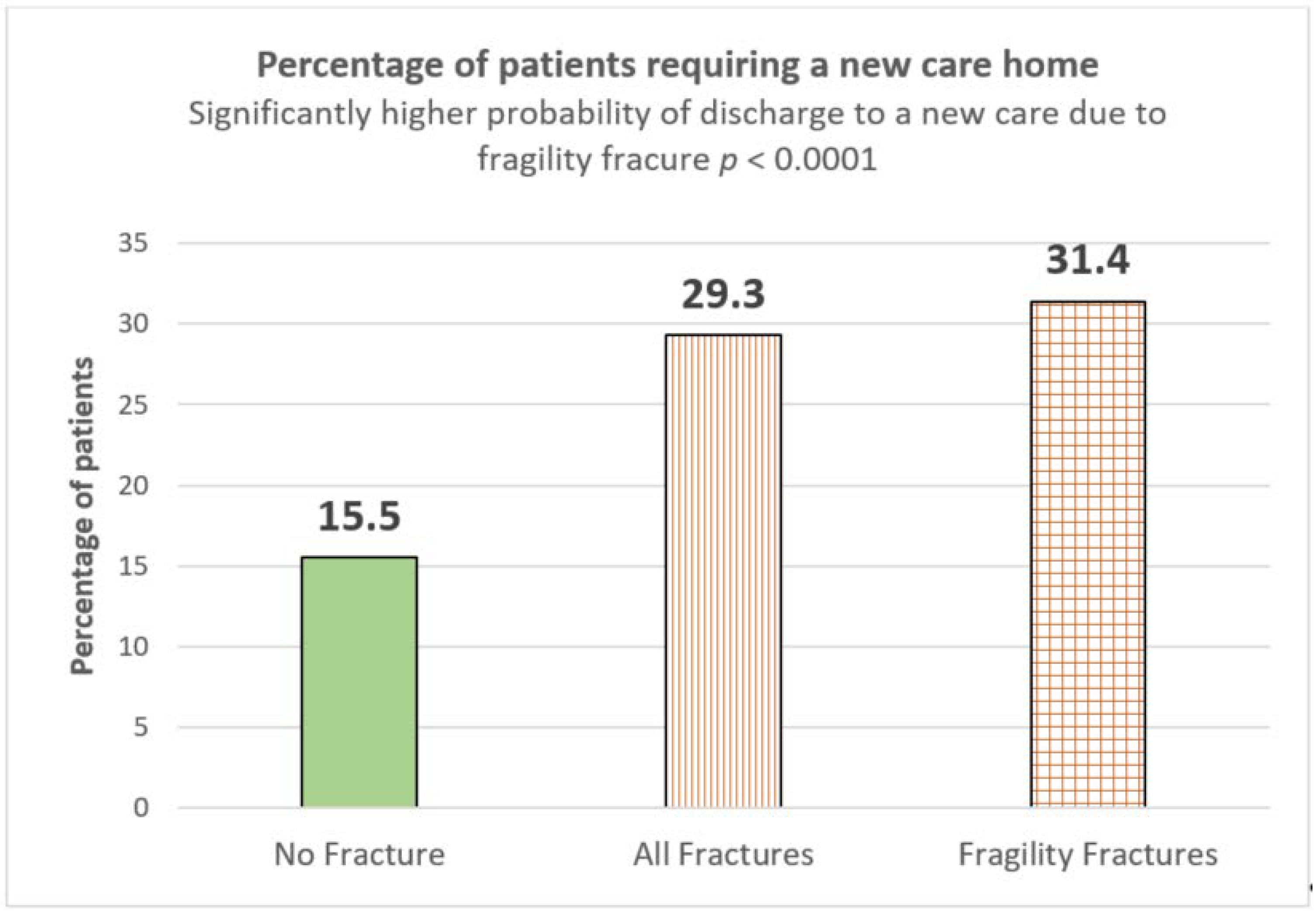 Percentage of patients requiring a new care home

Significantly higher probability of discharge to a new care due to fragility fracure $p < 0.0001$

Percentage of patients

35
30
25
20
15
10
5
0

15.5
29.3
31.4

No Fracture
All Fractures
Fragility Fractures